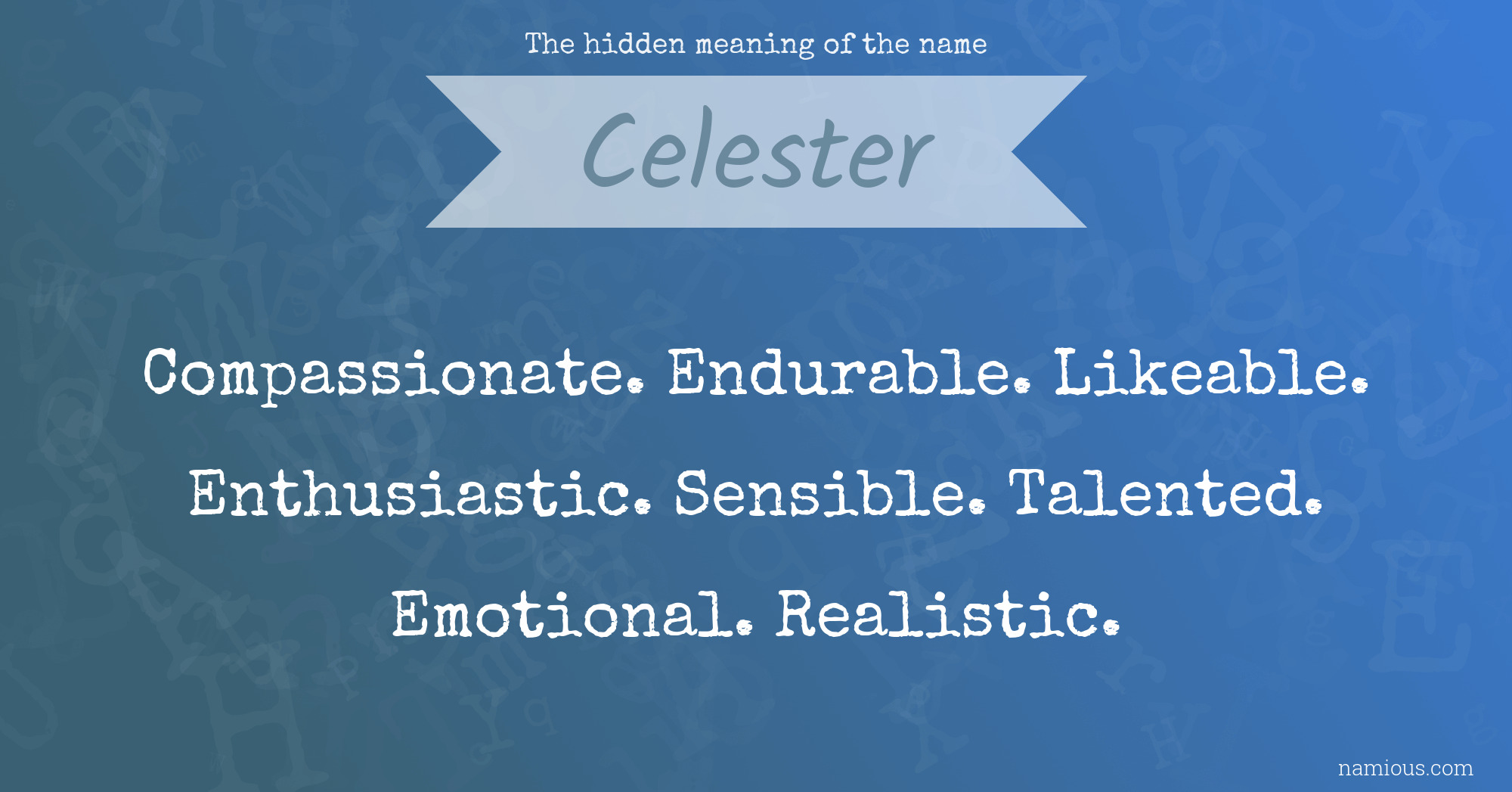 The hidden meaning of the name

Celester

Compassionate. Endurable. Likeable. Enthusiastic. Sensible. Talented. Emotional. Realistic.

namious.com